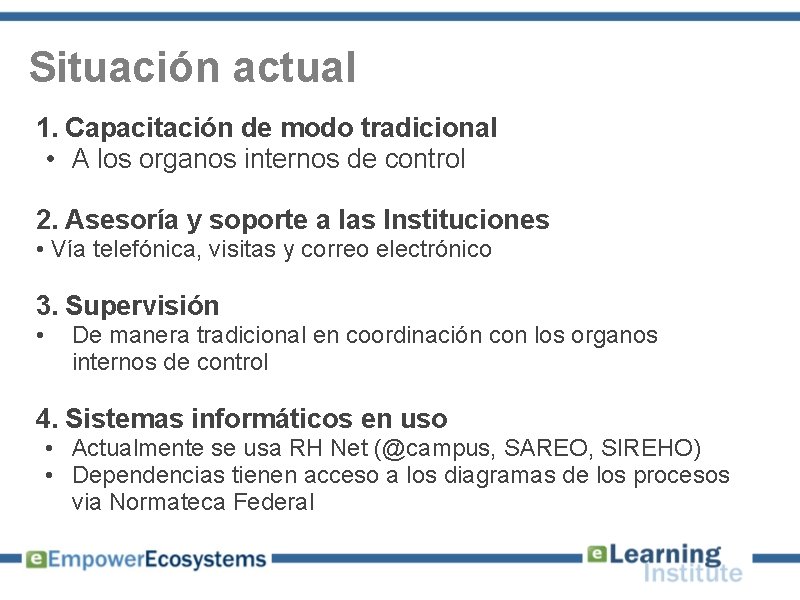 Situación actual

1. Capacitación de modo tradicional
• A los organos internos de control

2. Asesoría y soporte a las Instituciones
• Vía telefónica, visitas y correo electrónico

3. Supervisión
• De manera tradicional en coordinación con los organos internos de control

4. Sistemas informáticos en uso
• Actualmente se usa RH Net (@campus, SAREO, SIREHO)
• Dependencias tienen acceso a los diagramas de los procesos via Normateca Federal

eEmpowerEcosystems

eLearning Institute